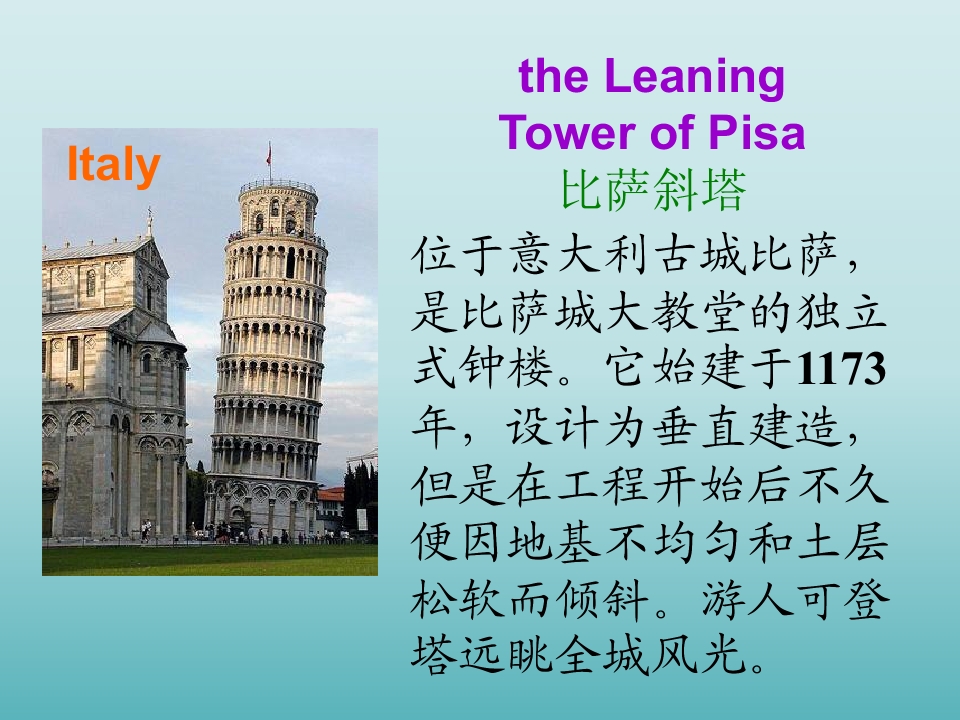 Italy

the Leaning
Tower of Pisa
比萨斜塔

位于意大利古城比萨，是比萨城大教堂的独立式钟楼。它始建于1173年，设计为垂直建造，但是在工程开始后不久便因地基不均匀和土层松软而倾斜。游人可登塔远眺全城风光。